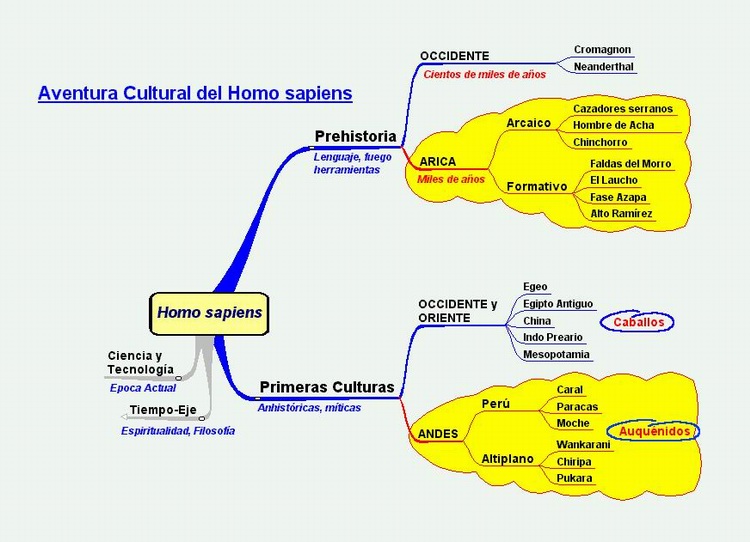 Aventura Cultural del Homo sapiens

Homo sapiens

Prehistoria
Lenguaje, fuego herramientas

OCCIDENTE
Cientos de miles de años
Cromagnon
Neanderthal

ARICA
Miles de años
Arcaico
Cazadores serranos
Hombre de Acha
Chinchorro
Formativo
Faldas del Morro
El Laucho
Fase Azapa
Alto Ramírez

Primeras Culturas
Anhistóricas, míticas

OCCIDENTE y ORIENTE
Egeo
Egipto Antiguo
China
Indo Preario
Mesopotamia
Caballos

ANDES
Perú
Caral
Paracas
Moche
Altiplano
Wankarani
Chiripa
Pukara
Auquénidos

Ciencia y Tecnología
Epoca Actual

Tiempo-Eje
Espiritualidad, Filosofía